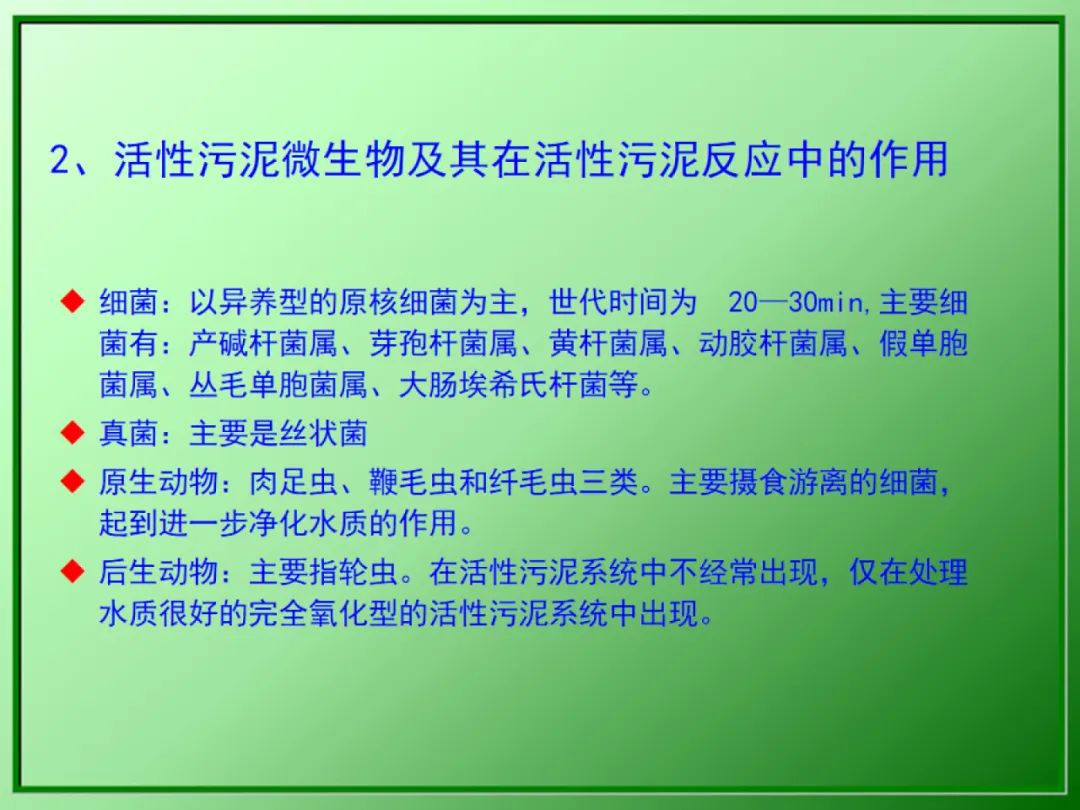 2、活性污泥微生物及其在活性污泥反应中的作用

◆ 细菌：以异养型的原核细菌为主，世代时间为 20—30min,主要细菌有：产碱杆菌属、芽孢杆菌属、黄杆菌属、动胶杆菌属、假单胞菌属、丛毛单胞菌属、大肠埃希氏杆菌等。

◆ 真菌：主要是丝状菌

◆ 原生动物：肉足虫、鞭毛虫和纤毛虫三类。主要摄食游离的细菌，起到进一步净化水质的作用。

◆ 后生动物：主要指轮虫。在活性污泥系统中不经常出现，仅在处理水质很好的完全氧化型的活性污泥系统中出现。